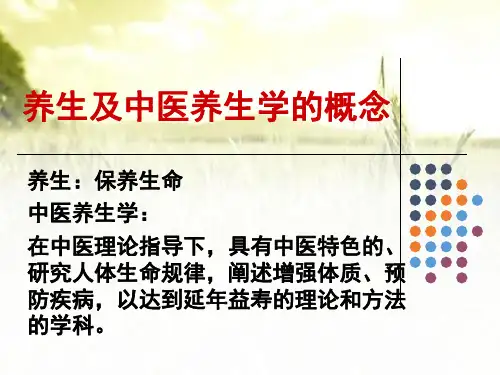 养生及中医养生学的概念

养生：保养生命

中医养生学：

在中医理论指导下，具有中医特色的、研究人体生命规律，阐述增强体质、预防疾病，以达到延年益寿的理论和方法的学科。